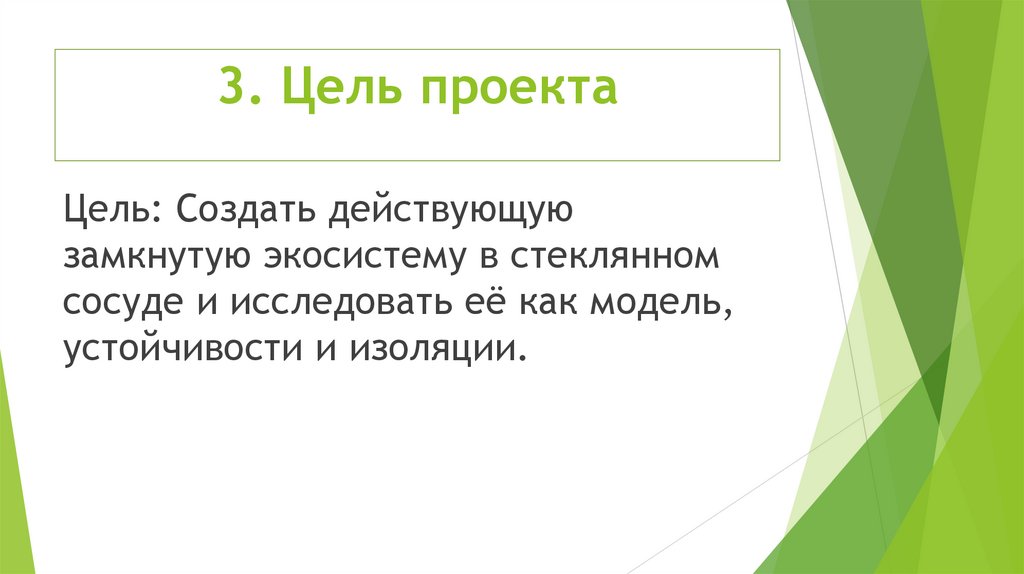 3. Цель проекта

Цель: Создать действующую замкнутую экосистему в стеклянном сосуде и исследовать её как модель, устойчивости и изоляции.